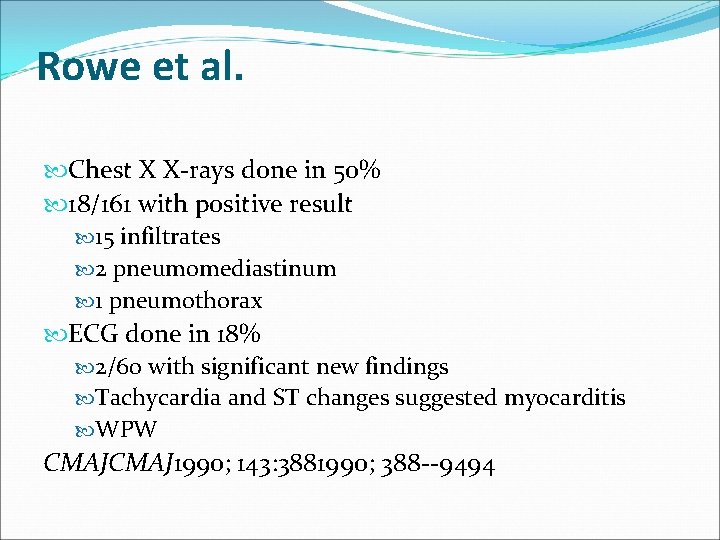 Rowe et al.

Chest X X-rays done in 50%
18/161 with positive result
15 infiltrates
2 pneumomediastinum
1 pneumothorax
ECG done in 18%
2/60 with significant new findings
Tachycardia and ST changes suggested myocarditis
WPW

CMAJCMAJ1990; 143:3881990; 388--9494